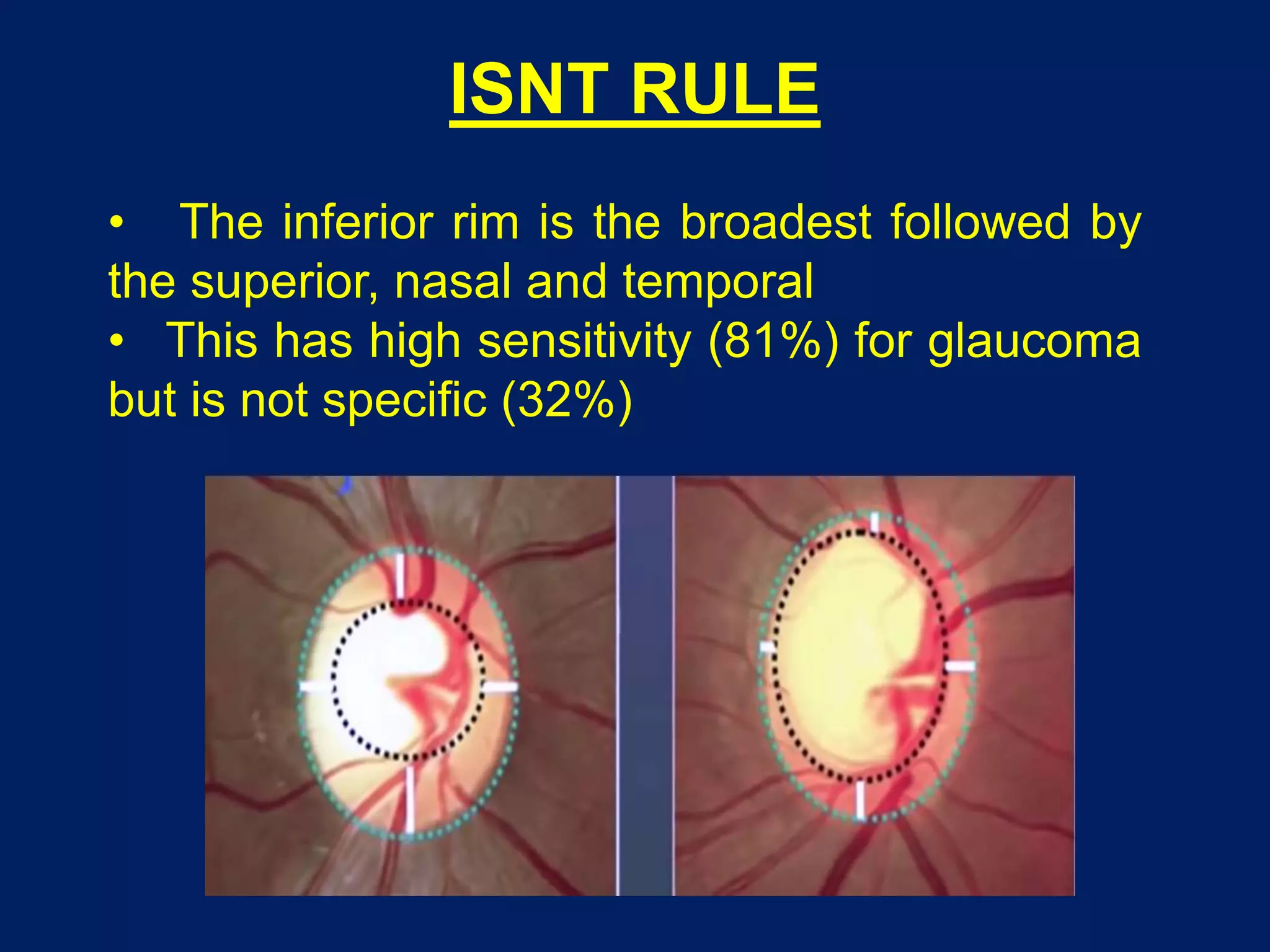 ISNT RULE

• The inferior rim is the broadest followed by the superior, nasal and temporal

• This has high sensitivity (81%) for glaucoma but is not specific (32%)